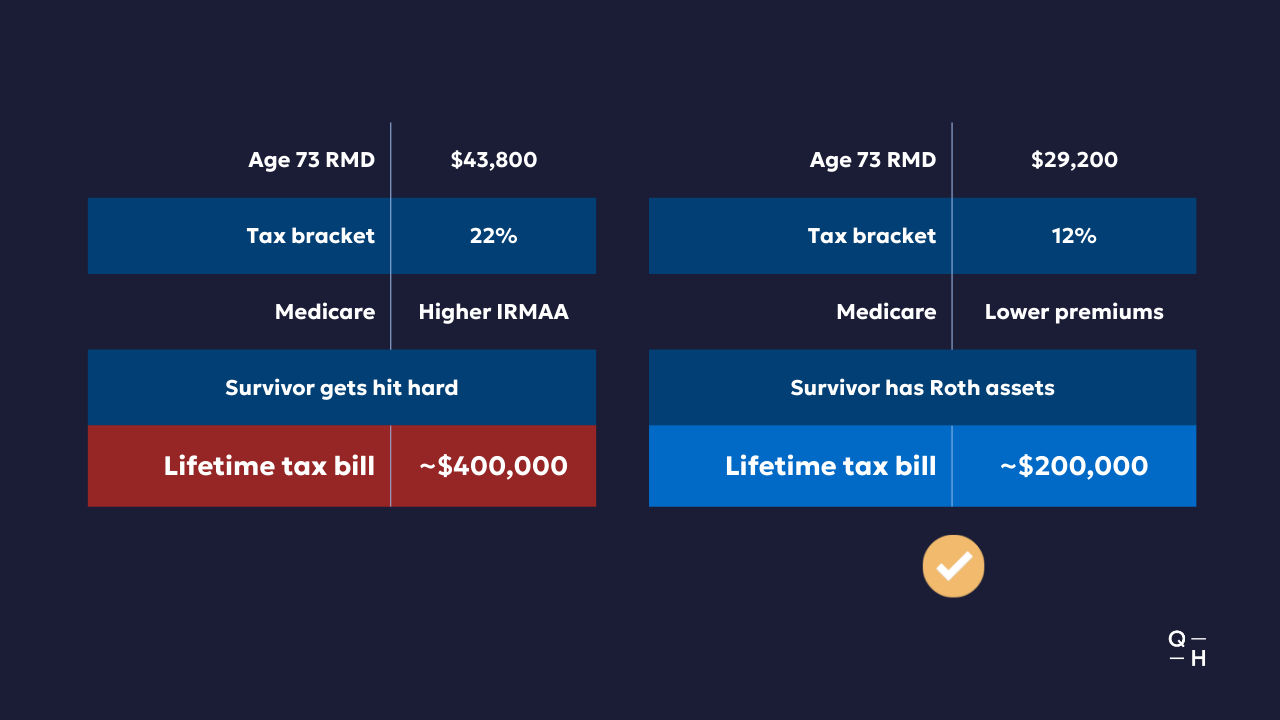 | Age 73 RMD | \$43,800 |
|---|---|
| Tax bracket | 22% |
| Medicare | Higher IRMAA |
| Survivor gets hit hard | |
| Lifetime tax bill | ~\$400,000 |

| Age 73 RMD | \$29,200 |
|---|---|
| Tax bracket | 12% |
| Medicare | Lower premiums |
| Survivor has Roth assets | |
| Lifetime tax bill | ~\$200,000 |

Q —
— H